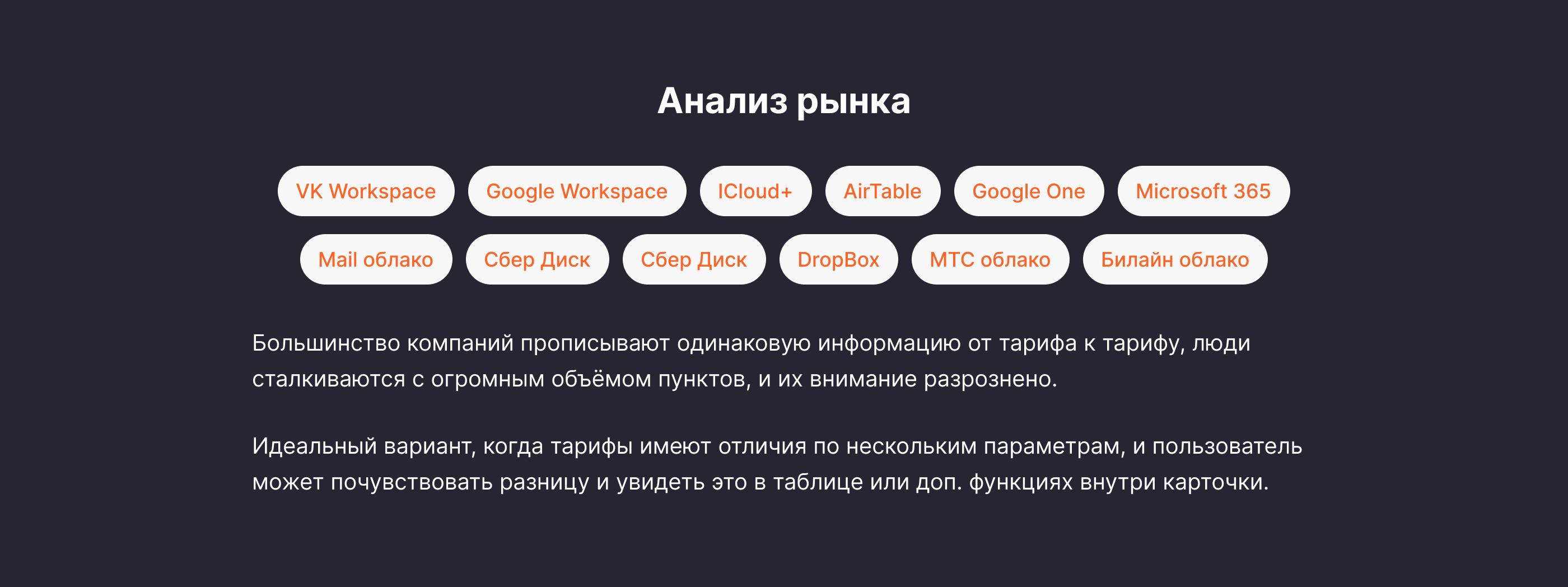 Анализ рынка

VK Workspace Google Workspace ICloud+ AirTable Google One Microsoft 365

Mail облако Сбер Диск Сбер Диск DropBox МТС облако Билайн облако

Большинство компаний прописывают одинаковую информацию от тарифа к тарифу, люди сталкиваются с огромным объёмом пунктов, и их внимание разрознено.

Идеальный вариант, когда тарифы имеют отличия по нескольким параметрам, и пользователь может почувствовать разницу и увидеть это в таблице или доп. функциях внутри карточки.